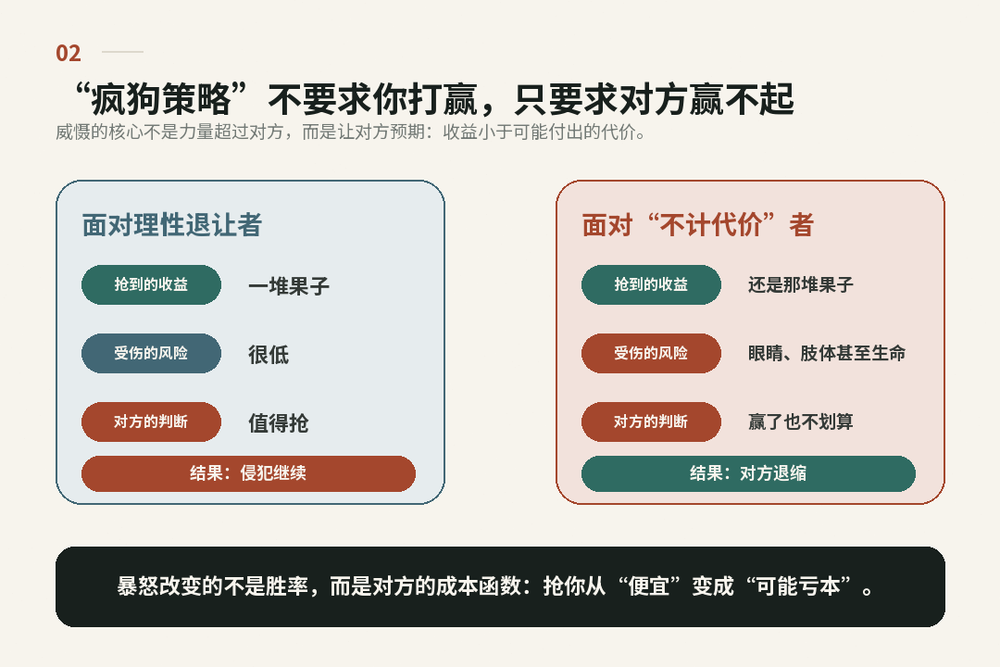 02

“疯狗策略”不要求你打赢，只要求对方赢不起

威慑的核心不是力量超过对方，而是让对方预期：收益小于可能付出的代价。

面对理性退让者

抢到的收益 一堆果子

受伤的风险 很低

对方的判断 值得抢

结果：侵犯继续

面对“不计代价”者

抢到的收益 还是那堆果子

受伤的风险 眼睛、肢体甚至生命

对方的判断 赢了也不划算

结果：对方退缩

暴怒改变的不是胜率，而是对方的成本函数：抢你从“便宜”变成“可能亏本”。